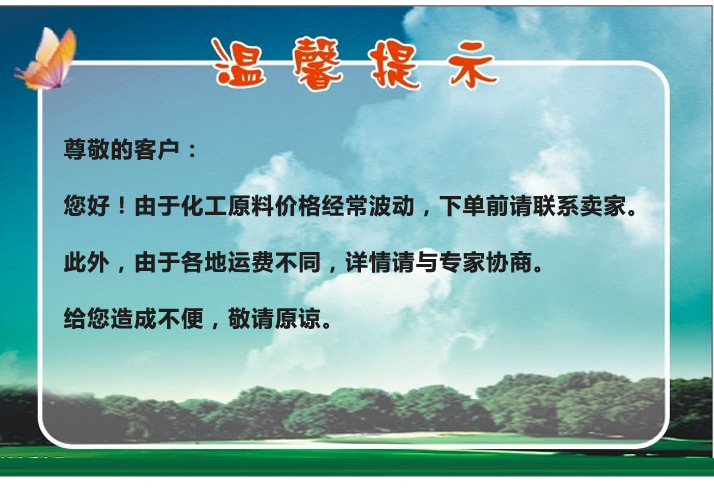 温馨提示

尊敬的客户：

您好！由于化工原料价格经常波动，下单前请联系卖家。

此外，由于各地运费不同，详情请与专家协商。

给您造成不便，敬请原谅。